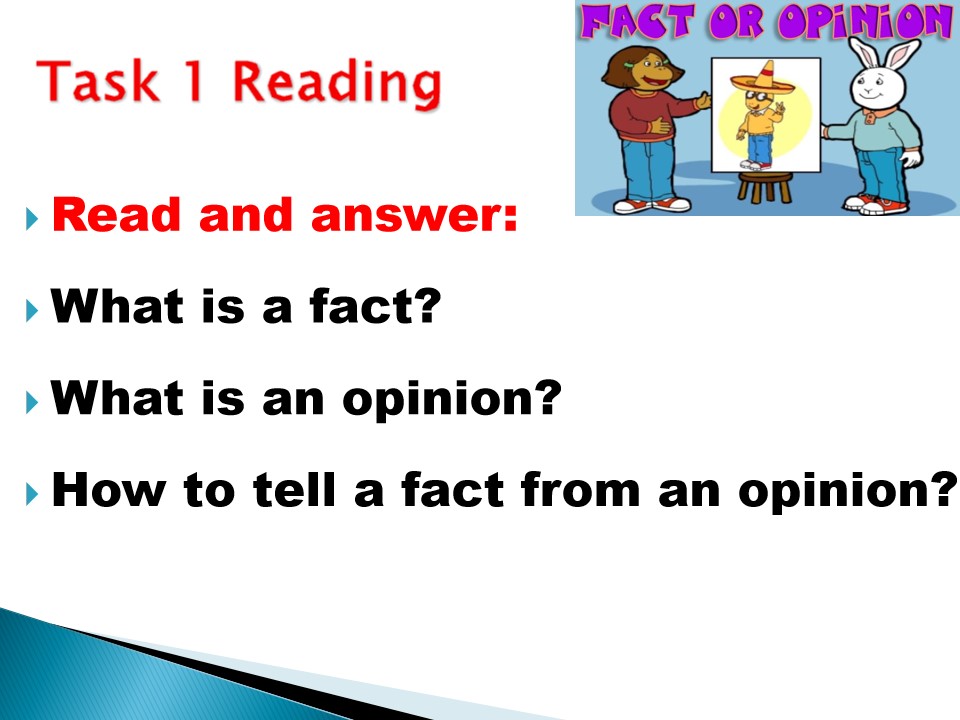 Task 1 Reading

FACT OR OPINION

Read and answer:

What is a fact?

What is an opinion?

How to tell a fact from an opinion?